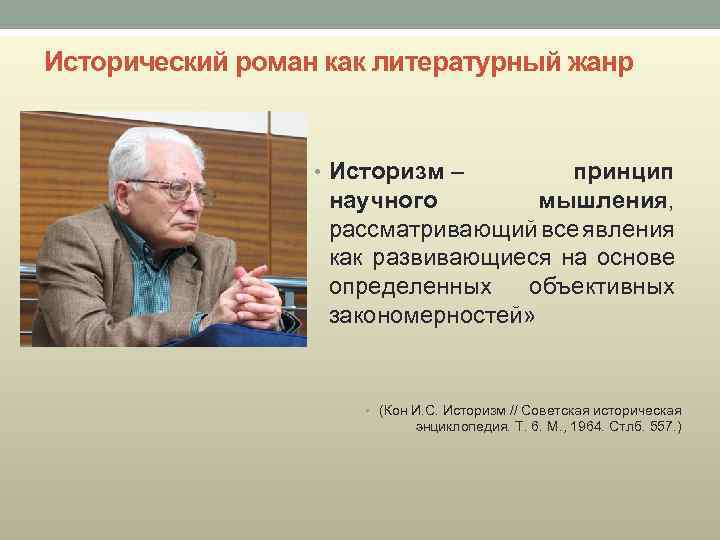 Исторический роман как литературный жанр

• Историзм – принцип научного мышления, рассматривающий все явления как развивающиеся на основе определенных объективных закономерностей»

• (Кон И.С. Историзм // Советская историческая энциклопедия. Т. 6. М., 1964. Стлб. 557.)